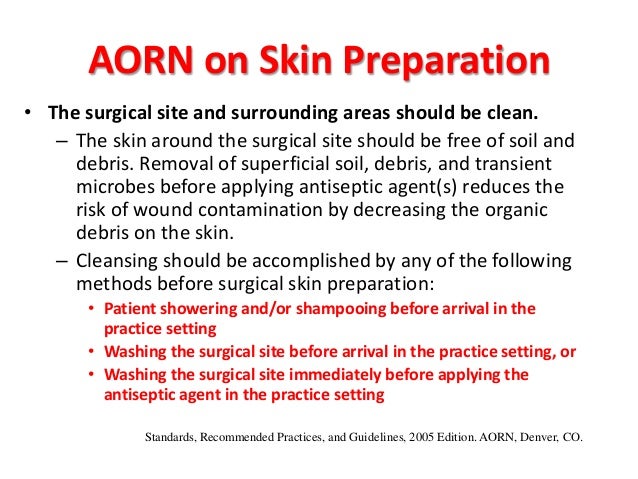 AORN on Skin Preparation

• The surgical site and surrounding areas should be clean.

– The skin around the surgical site should be free of soil and debris. Removal of superficial soil, debris, and transient microbes before applying antiseptic agent(s) reduces the risk of wound contamination by decreasing the organic debris on the skin.

– Cleansing should be accomplished by any of the following methods before surgical skin preparation:

• Patient showering and/or shampooing before arrival in the practice setting

• Washing the surgical site before arrival in the practice setting, or

• Washing the surgical site immediately before applying the antiseptic agent in the practice setting

Standards, Recommended Practices, and Guidelines, 2005 Edition. AORN, Denver, CO.